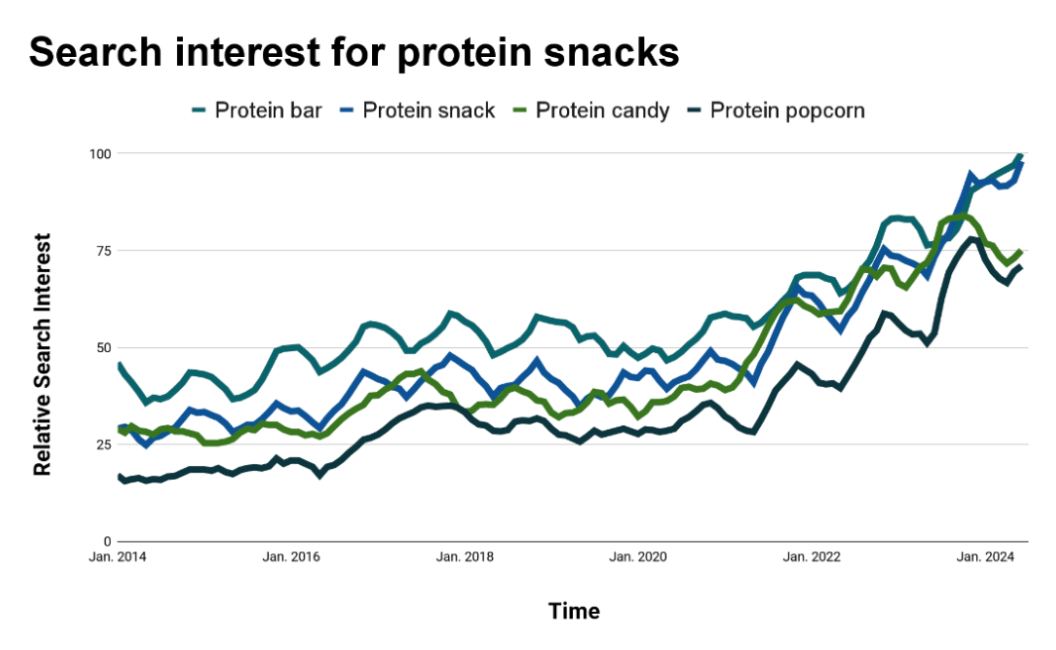 Search interest for protein snacks

Protein bar Protein snack Protein candy Protein popcorn

Relative Search Interest

100
75
50
25
0

Jan. 2014 Jan. 2016 Jan. 2018 Jan. 2020 Jan. 2022 Jan. 2024

Time